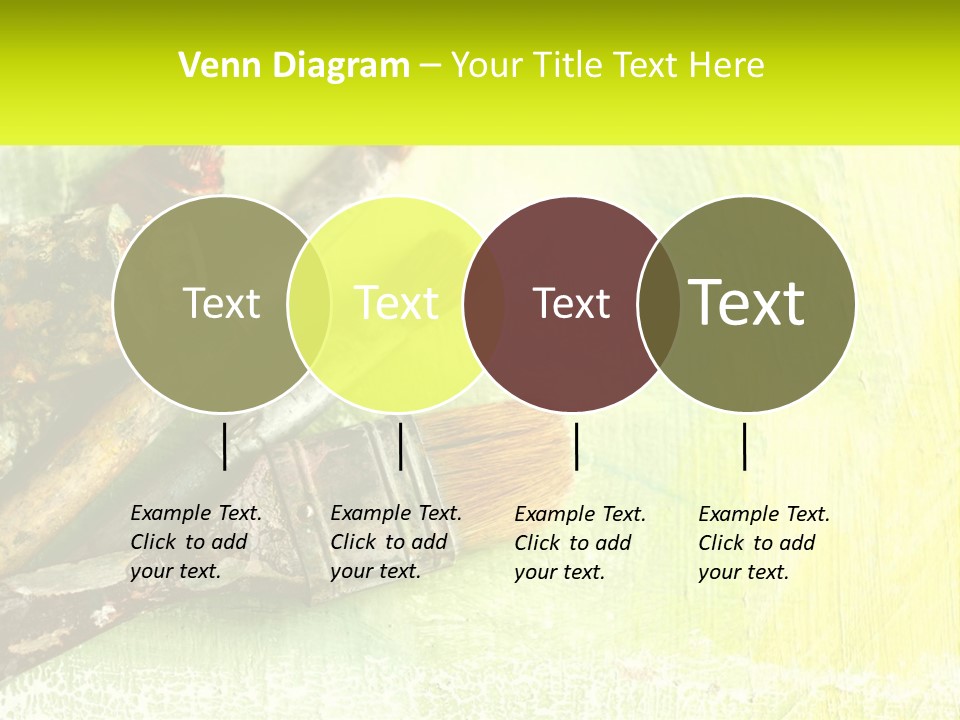 Venn Diagram – Your Title Text Here

Text

Text

Text

Text

Example Text. Click to add your text.

Example Text. Click to add your text.

Example Text. Click to add your text.

Example Text. Click to add your text.